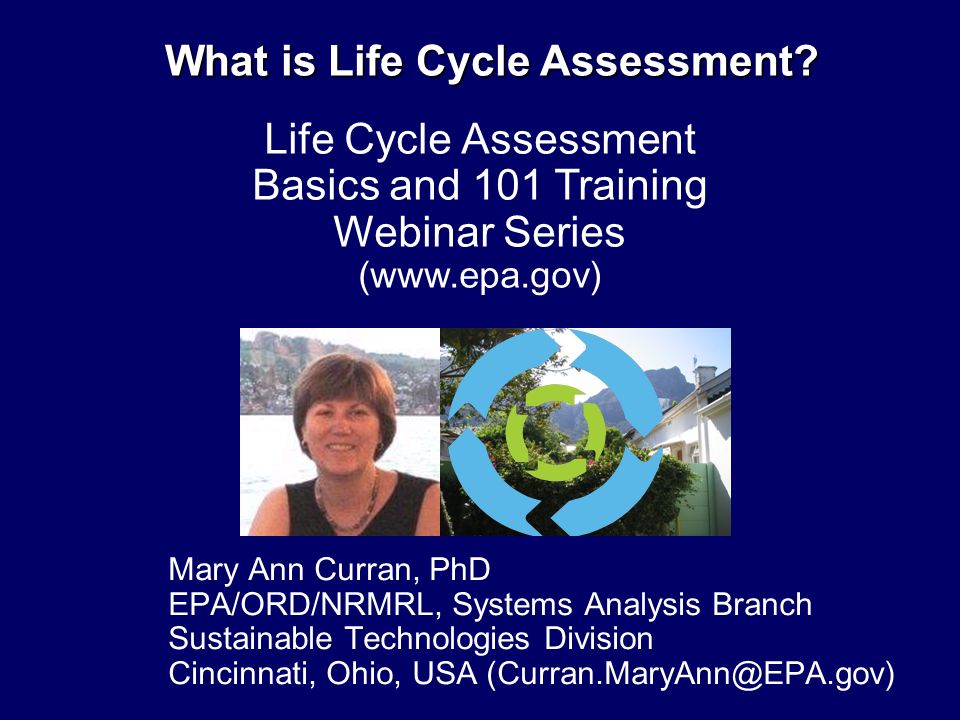 What is Life Cycle Assessment?

Life Cycle Assessment Basics and 101 Training Webinar Series
(www.epa.gov)

Mary Ann Curran, PhD
EPA/ORD/NRMRL, Systems Analysis Branch
Sustainable Technologies Division
Cincinnati, Ohio, USA (Curran.MaryAnn@EPA.gov)